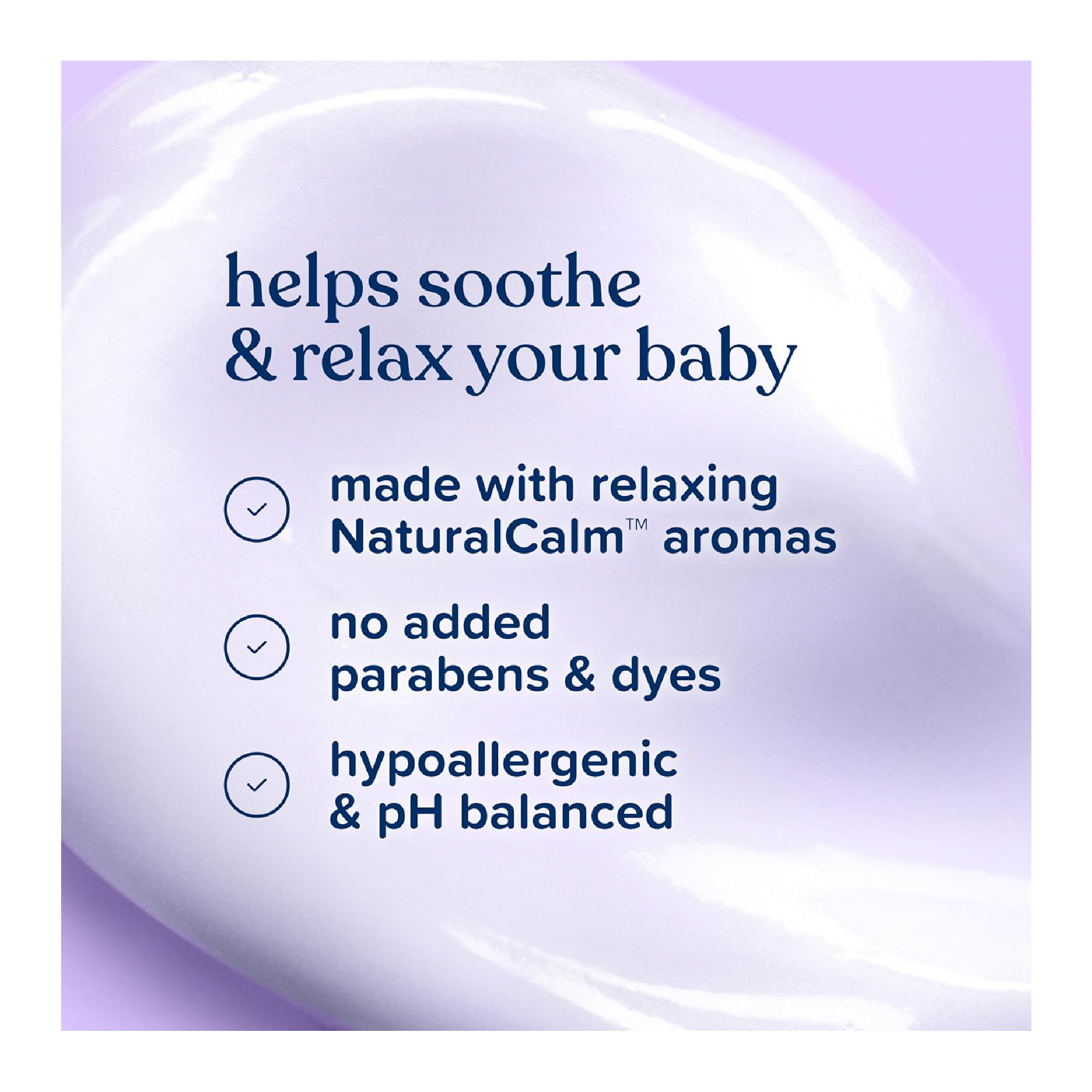 helps soothe & relax your baby

made with relaxing NaturalCalm™ aromas

no added parabens & dyes

hypoallergenic & pH balanced